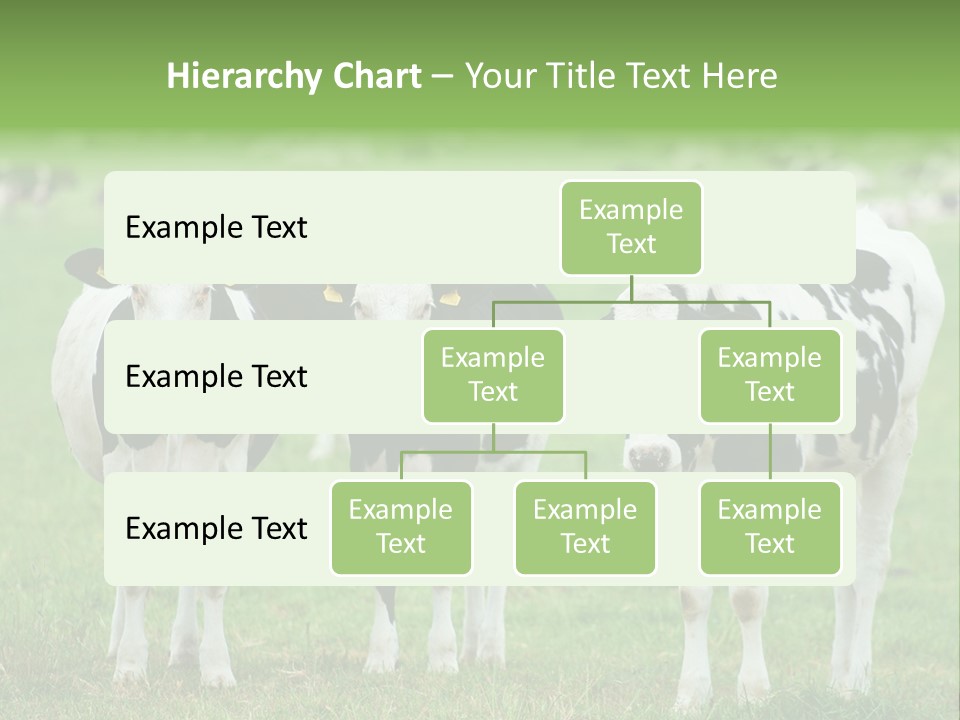 Hierarchy Chart – Your Title Text Here

Example Text

Example Text

Example Text

Example Text

Example Text

Example Text

Example Text

Example Text

Example Text